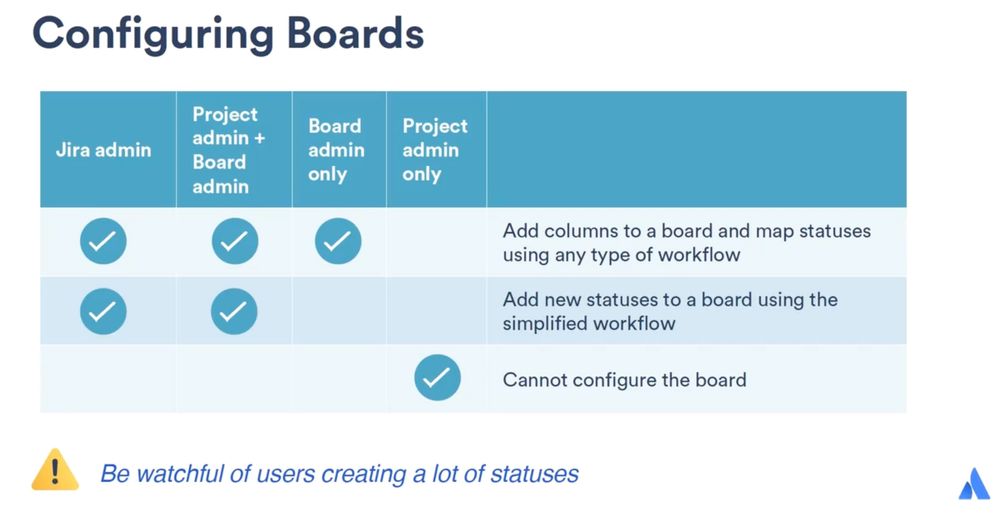 Configuring Boards

| Jira admin | Project admin + Board admin | Board admin only | Project admin only | |
|---|---|---|---|---|
| ✓ | ✓ | ✓ | | Add columns to a board and map statuses using any type of workflow |
| ✓ | ✓ | | | Add new statuses to a board using the simplified workflow |
| | | | ✓ | Cannot configure the board |

Be watchful of users creating a lot of statuses